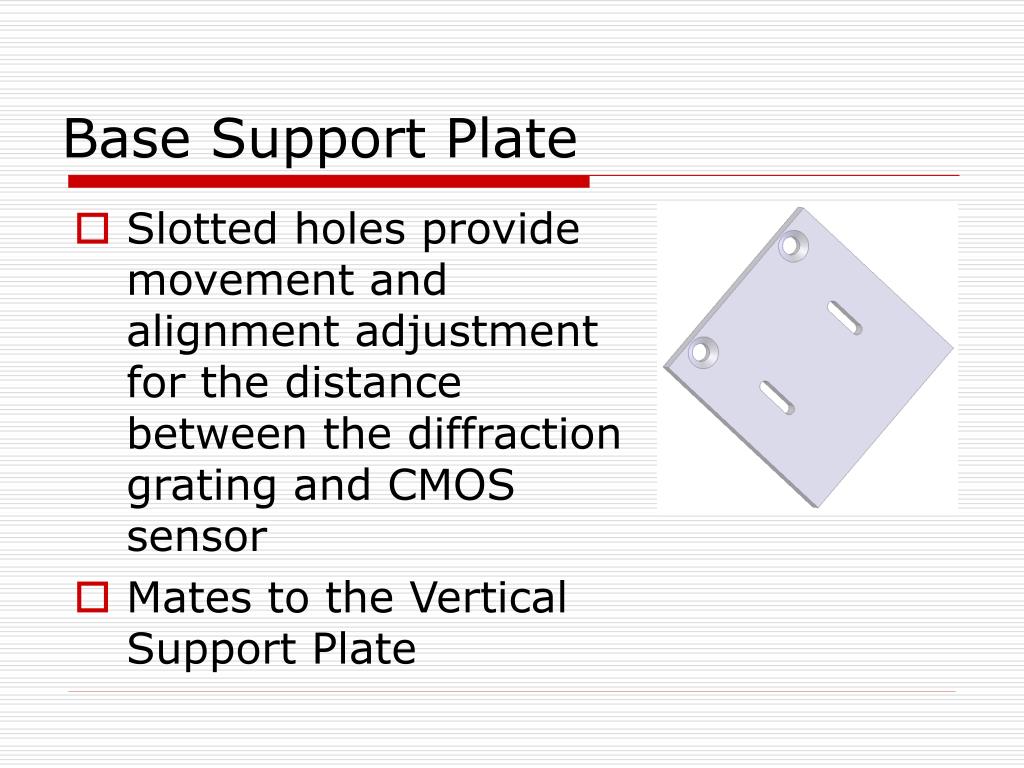 Base Support Plate

Slotted holes provide movement and alignment adjustment for the distance between the diffraction grating and CMOS sensor

Mates to the Vertical Support Plate